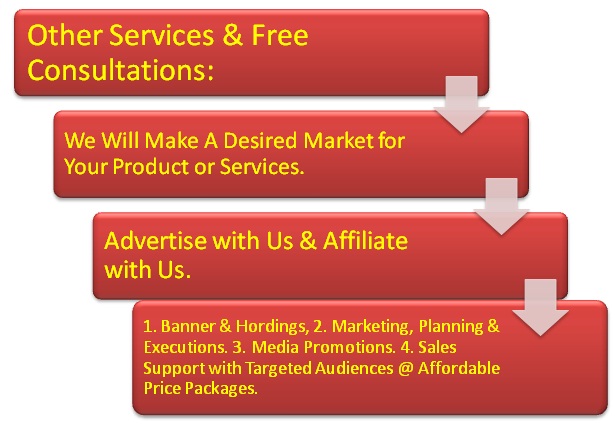 Other Services & Free Consultations:

We Will Make A Desired Market for Your Product or Services.

Advertise with Us & Affiliate with Us.

1. Banner & Hordings, 2. Marketing, Planning & Executions. 3. Media Promotions. 4. Sales Support with Targeted Audiences @ Affordable Price Packages.